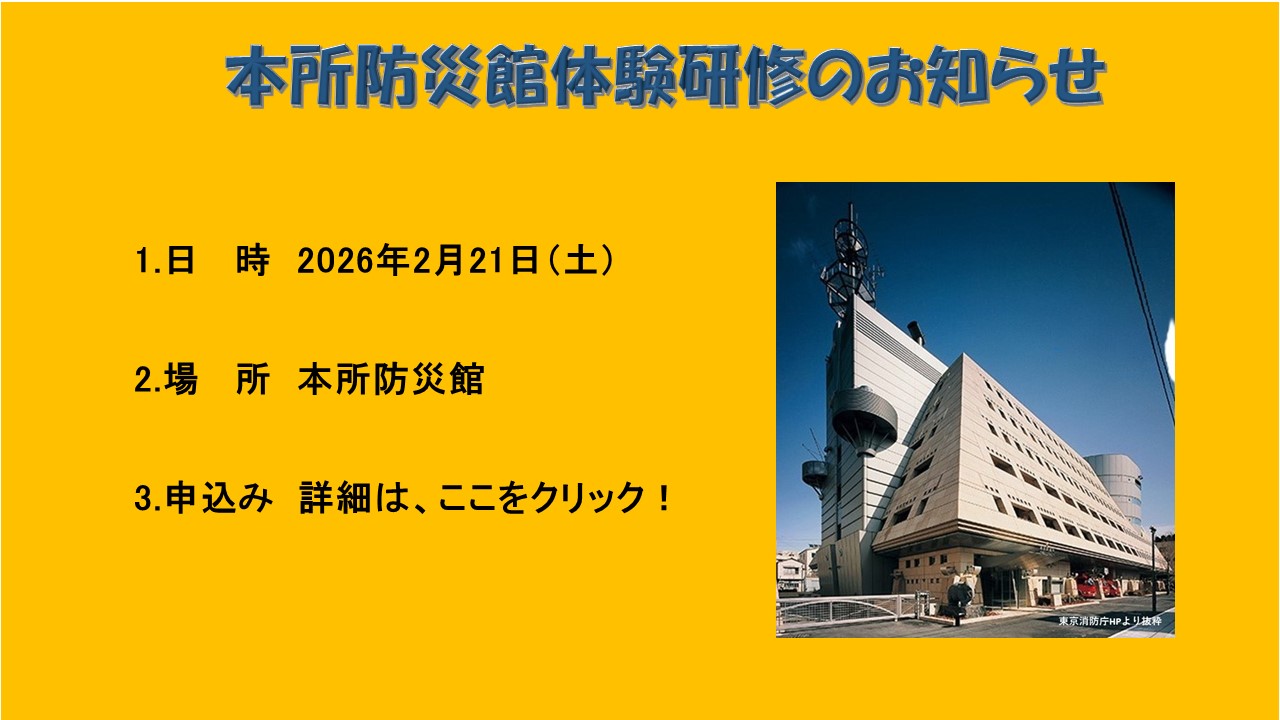 本所防災館体験研修のお知らせ

1.日　時　2026年2月21日（土）

2.場　所　本所防災館

3.申込み　詳細は、ここをクリック！

東京消防庁HPより抜粋